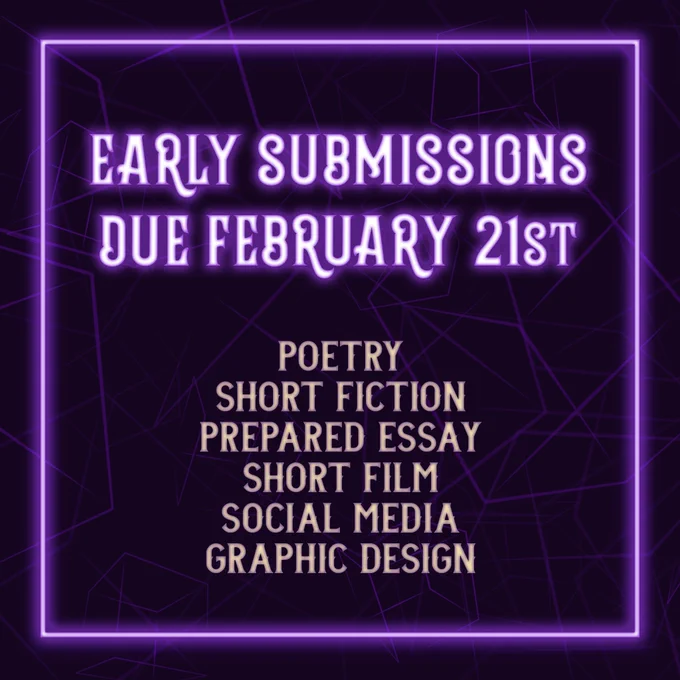 EARLY SUBMISSIONS DUE FEBRUARY 21ST

POETRY
SHORT FICTION
PREPARED ESSAY
SHORT FILM
SOCIAL MEDIA
GRAPHIC DESIGN